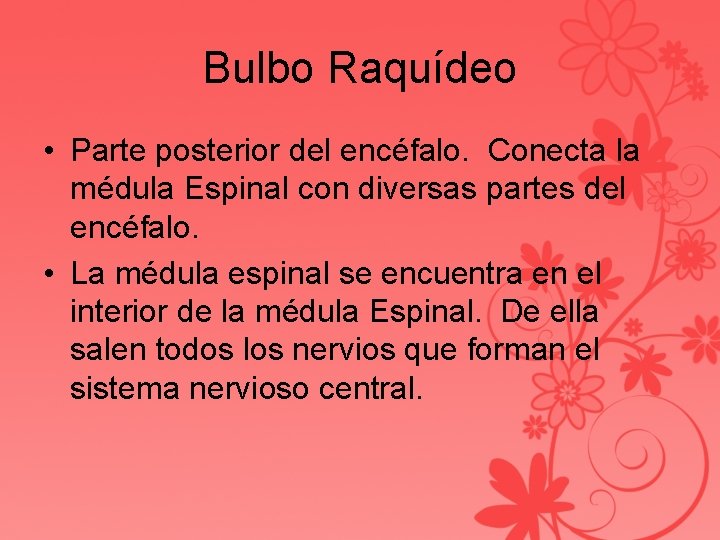 Bulbo Raquídeo

• Parte posterior del encéfalo. Conecta la médula Espinal con diversas partes del encéfalo.

• La médula espinal se encuentra en el interior de la médula Espinal. De ella salen todos los nervios que forman el sistema nervioso central.